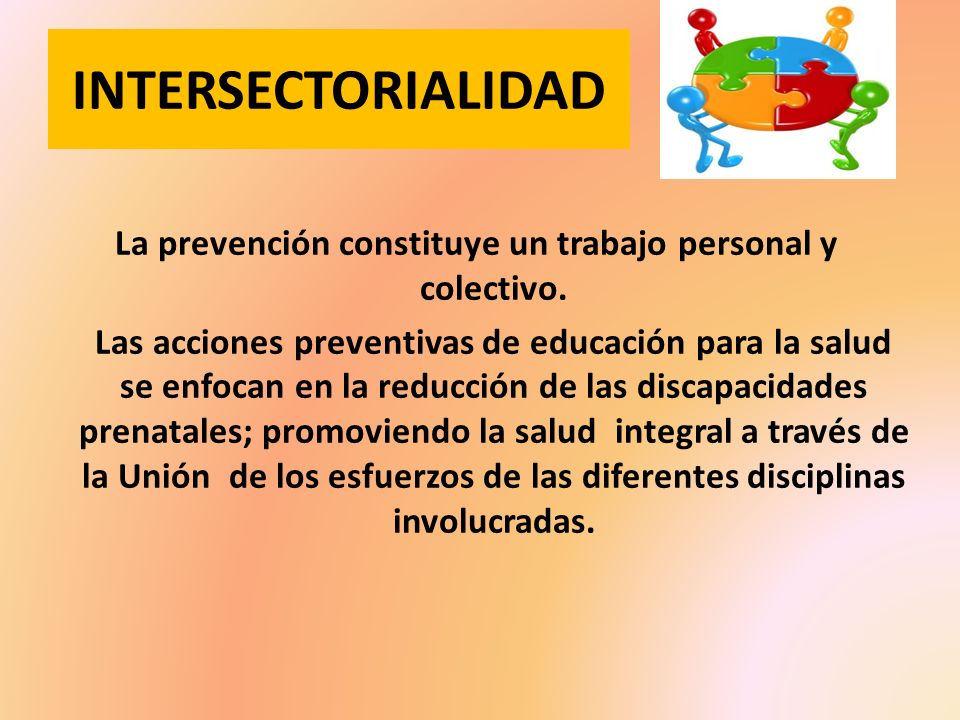 INTERSECTORIALIDAD

La prevención constituye un trabajo personal y colectivo.

Las acciones preventivas de educación para la salud se enfocan en la reducción de las discapacidades prenatales; promoviendo la salud integral a través de la Unión de los esfuerzos de las diferentes disciplinas involucradas.